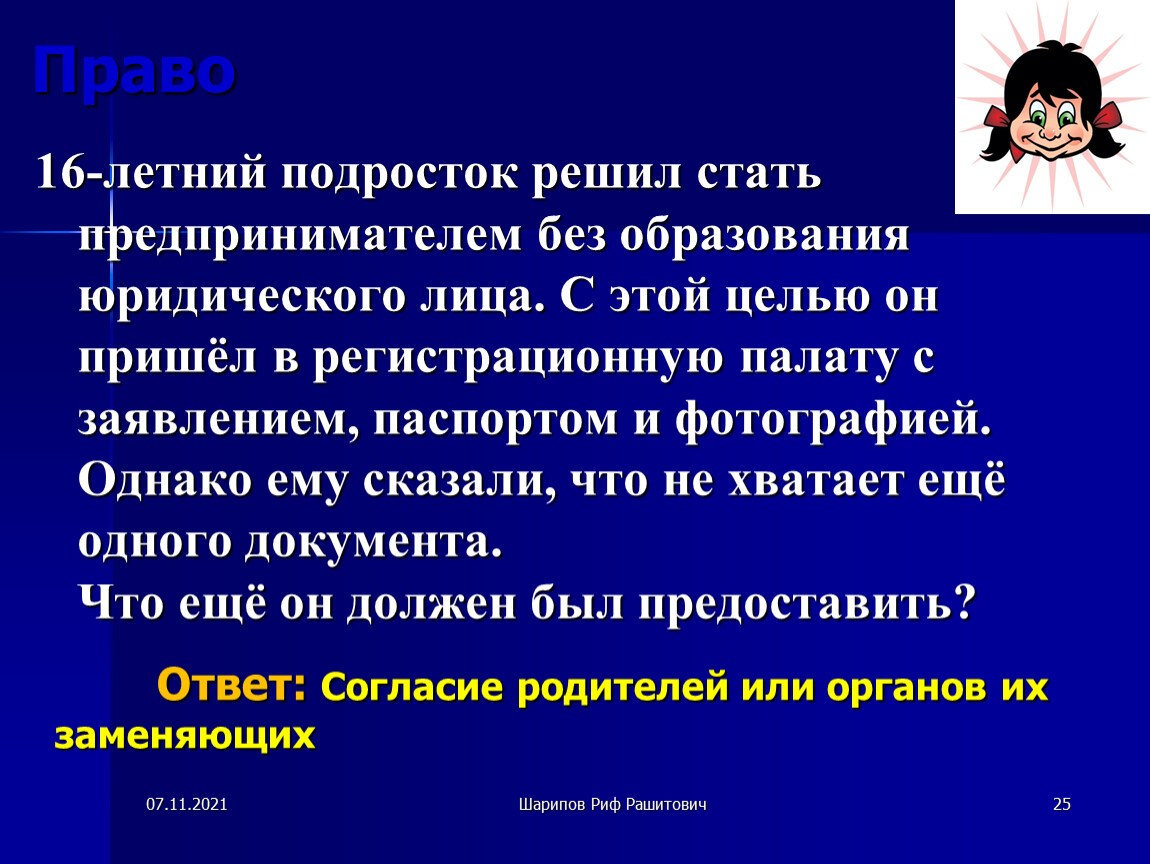 Право

16-летний подросток решил стать предпринимателем без образования юридического лица. С этой целью он пришёл в регистрационную палату с заявлением, паспортом и фотографией. Однако ему сказали, что не хватает ещё одного документа.
Что ещё он должен был предоставить?

Ответ: Согласие родителей или органов их заменяющих

07.11.2021 Шарипов Риф Рашитович 25